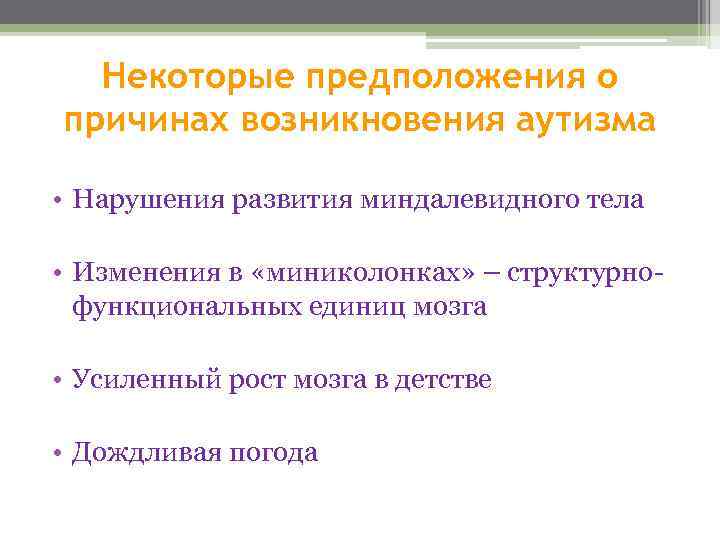 Некоторые предположения о причинах возникновения аутизма

• Нарушения развития миндалевидного тела

• Изменения в «миниколонках» – структурно-функциональных единиц мозга

• Усиленный рост мозга в детстве

• Дождливая погода